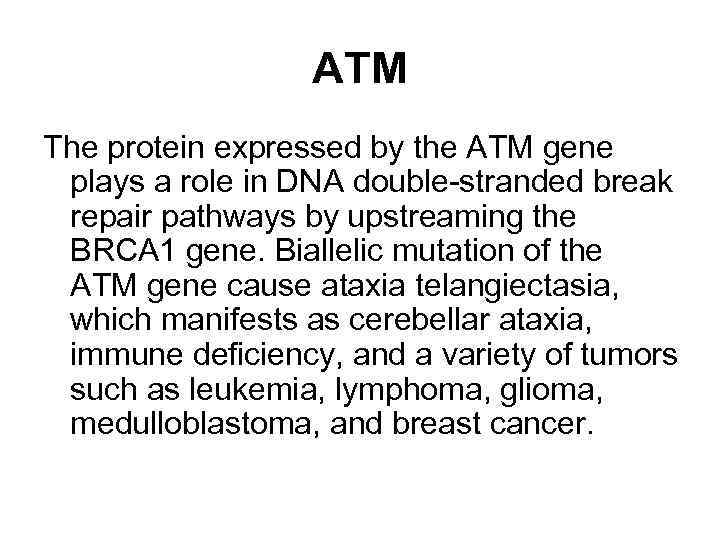 ATM

The protein expressed by the ATM gene plays a role in DNA double-stranded break repair pathways by upstreaming the BRCA1 gene. Biallelic mutation of the ATM gene cause ataxia telangiectasia, which manifests as cerebellar ataxia, immune deficiency, and a variety of tumors such as leukemia, lymphoma, glioma, medulloblastoma, and breast cancer.